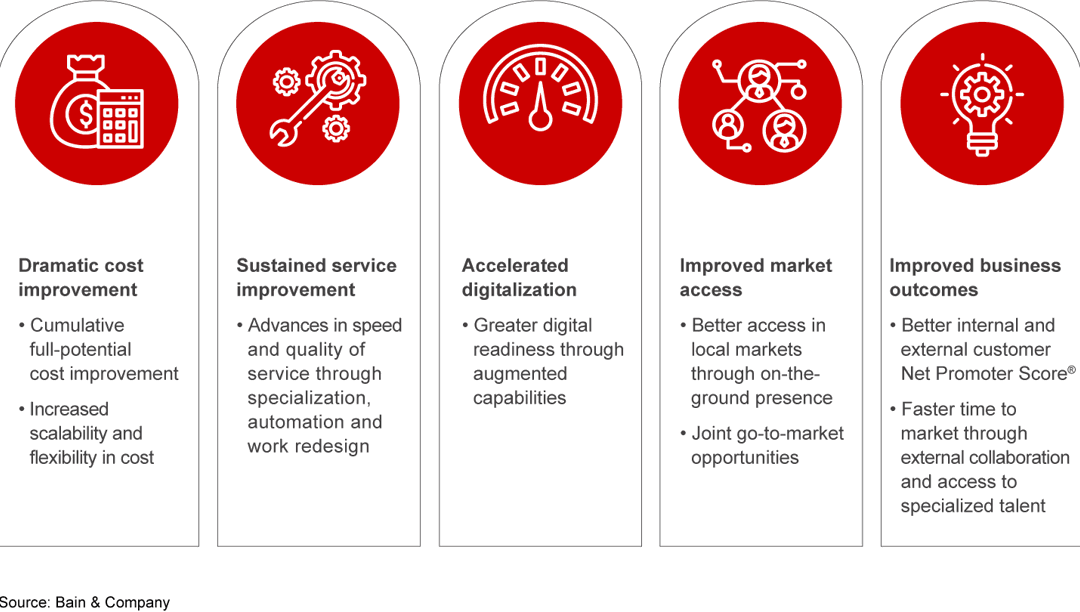 Dramatic cost improvement

• Cumulative full-potential cost improvement

• Increased scalability and flexibility in cost

Sustained service improvement

• Advances in speed and quality of service through specialization, automation and work redesign

Accelerated digitalization

• Greater digital readiness through augmented capabilities

Improved market access

• Better access in local markets through on-the-ground presence

• Joint go-to-market opportunities

Improved business outcomes

• Better internal and external customer Net Promoter Score®

• Faster time to market through external collaboration and access to specialized talent

Source: Bain & Company